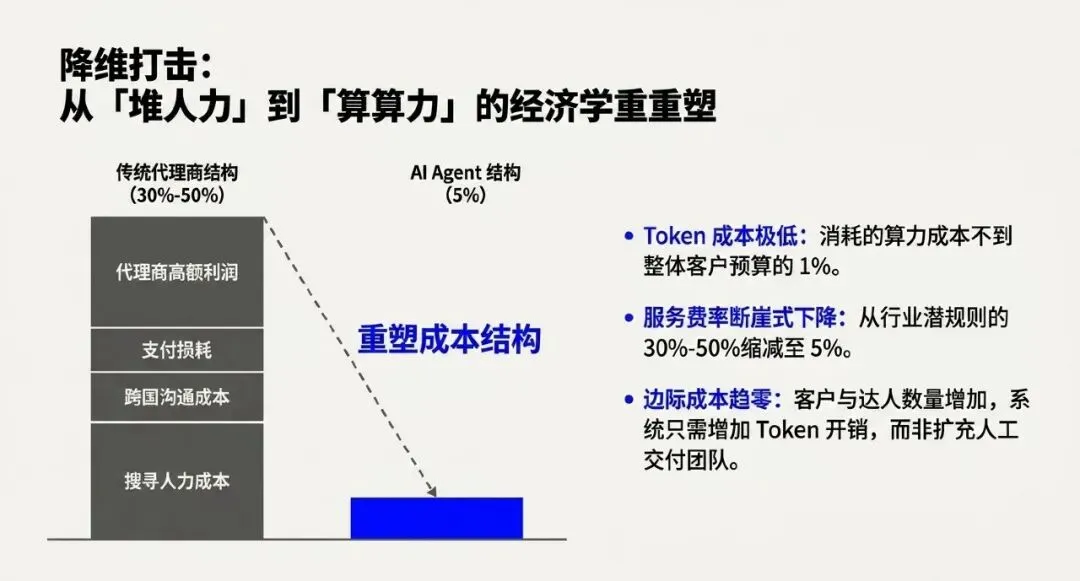 降维打击：
从「堆人力」到「算算力」的经济学重重塑

传统代理商结构
（30%-50%）

代理商高额利润

支付损耗

跨国沟通成本

搜寻人力成本

AI Agent 结构
（5%）

重塑成本结构

• Token 成本极低：消耗的算力成本不到整体客户预算的 1%。

• 服务费率断崖式下降：从行业潜规则的 30%-50%缩减至 5%。

• 边际成本趋零：客户与达人数量增加，系统只需增加 Token 开销，而非扩充人工交付团队。